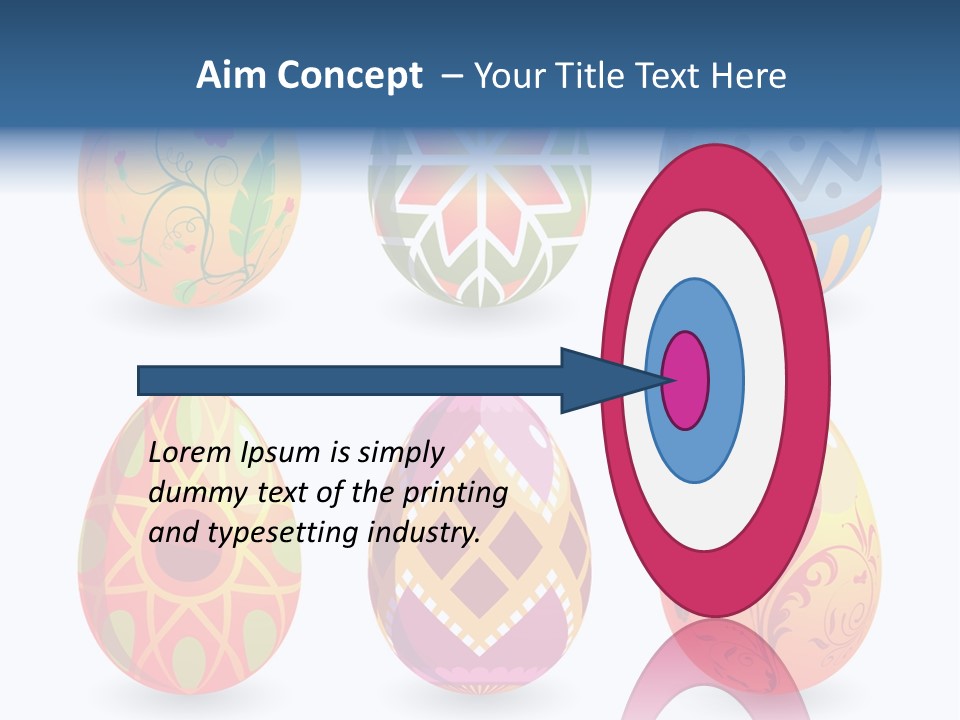 Aim Concept – Your Title Text Here

Lorem Ipsum is simply dummy text of the printing and typesetting industry.